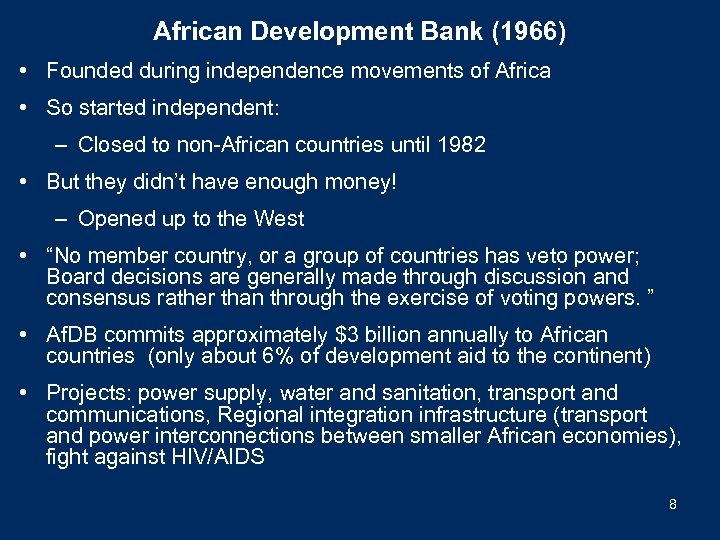 African Development Bank (1966)

• Founded during independence movements of Africa

• So started independent:

– Closed to non-African countries until 1982

• But they didn't have enough money!

– Opened up to the West

• "No member country, or a group of countries has veto power; Board decisions are generally made through discussion and consensus rather than through the exercise of voting powers. "

• AfDB commits approximately \$3 billion annually to African countries (only about 6% of development aid to the continent)

• Projects: power supply, water and sanitation, transport and communications, Regional integration infrastructure (transport and power interconnections between smaller African economies), fight against HIV/AIDS

8